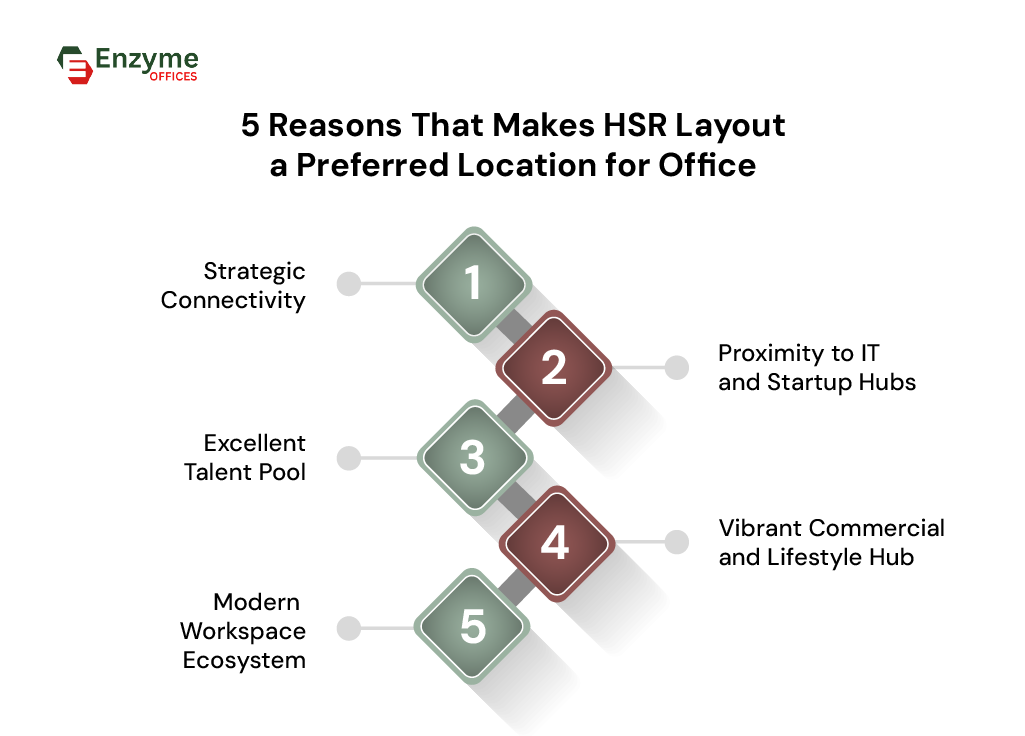 Enzyme
OFFICES

5 Reasons That Makes HSR Layout a Preferred Location for Office

Strategic Connectivity

1

2

Proximity to IT and Startup Hubs

Excellent Talent Pool

3

4

Vibrant Commercial and Lifestyle Hub

Modern Workspace Ecosystem

5